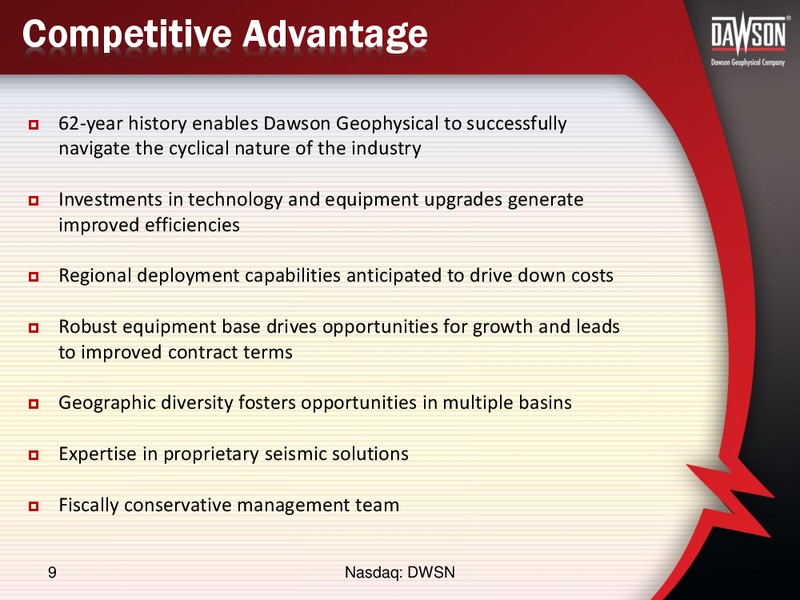 Competitive Advantage

DAWSON®
Dawson Geophysical Company

- 62-year history enables Dawson Geophysical to successfully navigate the cyclical nature of the industry

- Investments in technology and equipment upgrades generate improved efficiencies

- Regional deployment capabilities anticipated to drive down costs

- Robust equipment base drives opportunities for growth and leads to improved contract terms

- Geographic diversity fosters opportunities in multiple basins

- Expertise in proprietary seismic solutions

- Fiscally conservative management team

9

Nasdaq: DWSN